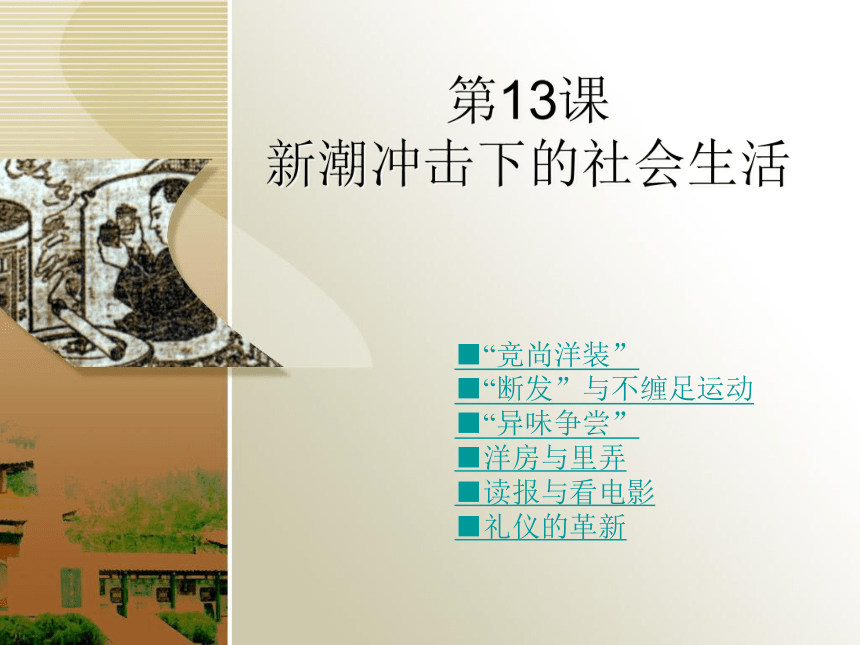 第13课
新潮冲击下的社会生活

■“竞尚洋装”
■“断发”与不缠足运动
■“异味争尝”
■洋房与里弄
■读报与看电影
■礼仪的革新